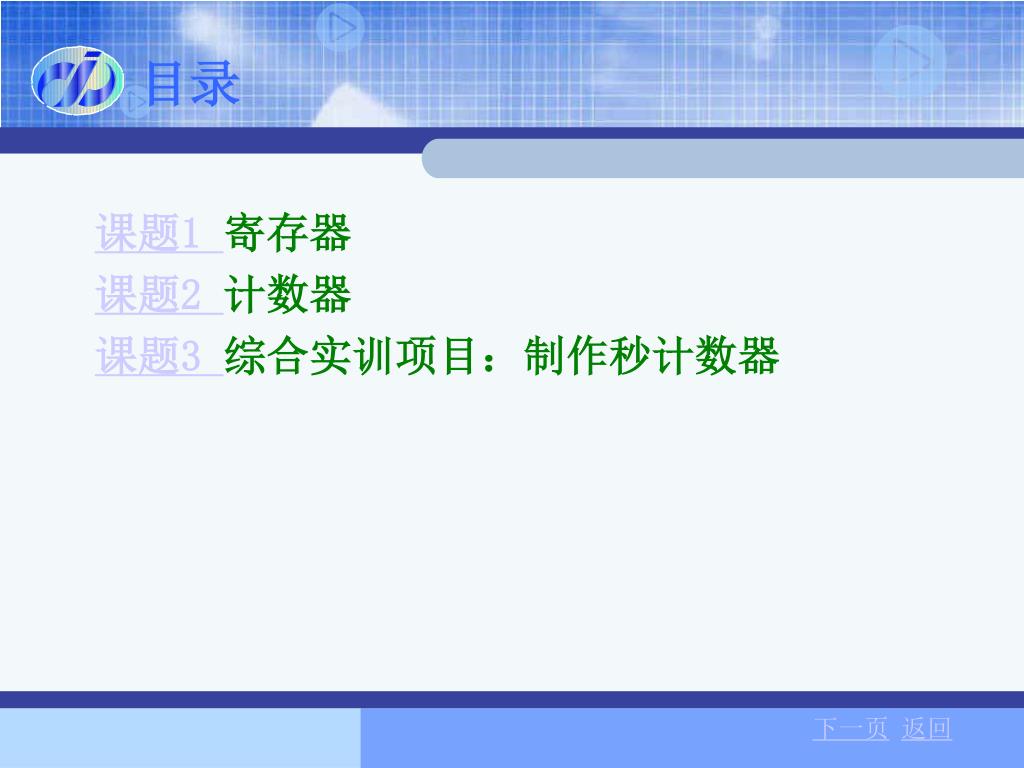 目录

课题1 寄存器
课题2 计数器
课题3 综合实训项目：制作秒计数器

下一页 返回